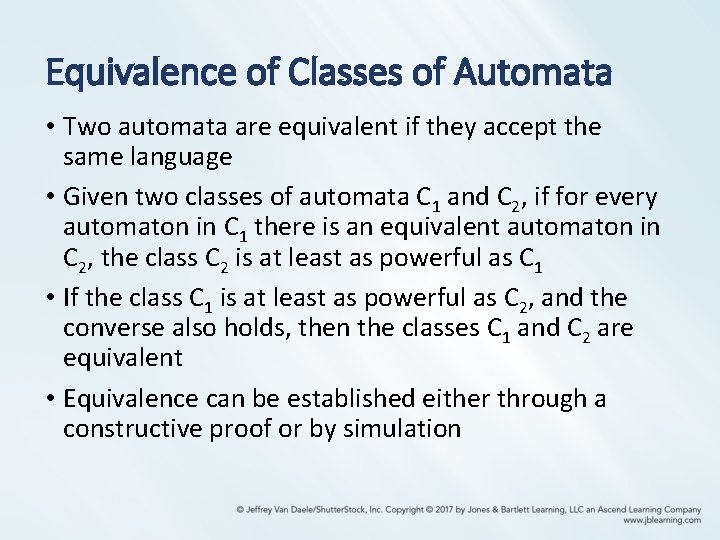 Equivalence of Classes of Automata

• Two automata are equivalent if they accept the same language

• Given two classes of automata $C_1$ and $C_2$, if for every automaton in $C_1$ there is an equivalent automaton in $C_2$, the class $C_2$ is at least as powerful as $C_1$

• If the class $C_1$ is at least as powerful as $C_2$, and the converse also holds, then the classes $C_1$ and $C_2$ are equivalent

• Equivalence can be established either through a constructive proof or by simulation

© Jeffrey Van Daele/ShutterStock, Inc. Copyright © 2017 by Jones & Bartlett Learning, LLC an Ascend Learning Company www.jblearning.com